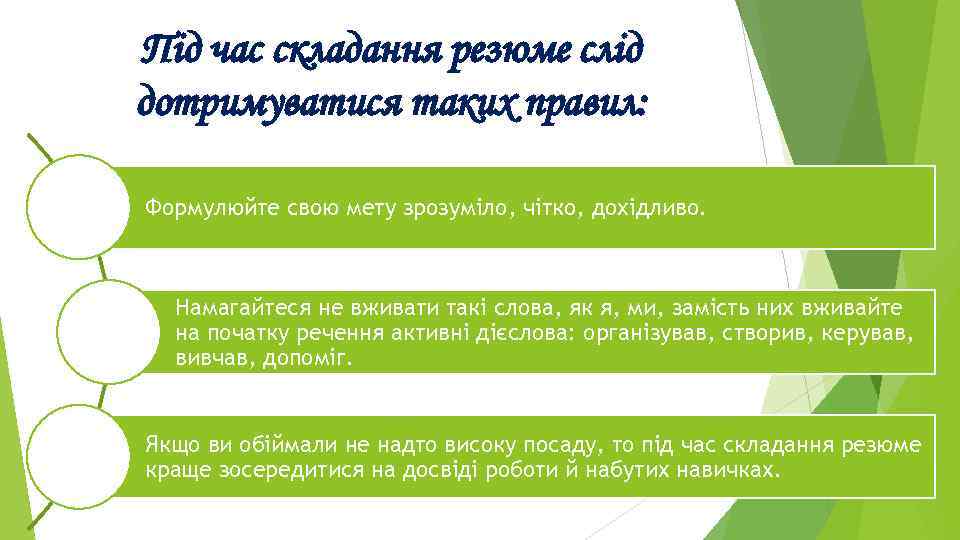 Під час складання резюме слід дотримуватися таких правил:

Формулюйте свою мету зрозуміло, чітко, дохідливо.

Намагайтеся не вживати такі слова, як я, ми, замість них вживайте на початку речення активні дієслова: організував, створив, керував, вивчав, допоміг.

Якщо ви обіймали не надто високу посаду, то під час складання резюме краще зосередитися на досвіді роботи й набутих навичках.